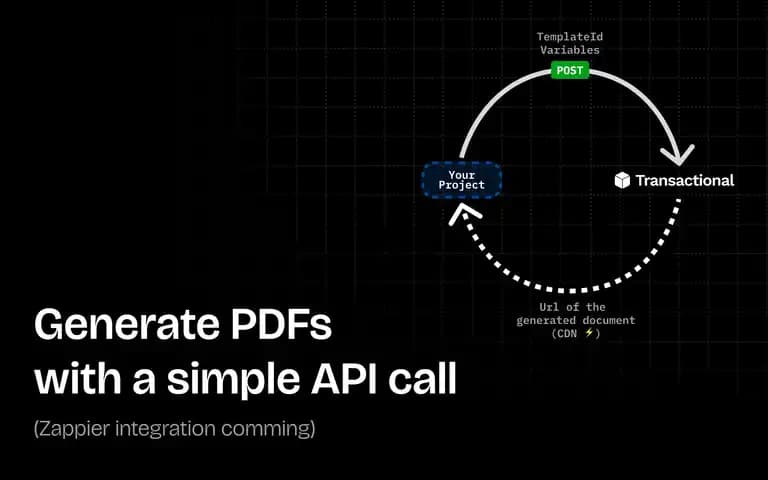 TemplateId
Variables
POST

Your Project

Transactional

Url of the generated document (CDN ⚡)

Generate PDFs with a simple API call

(Zappier integration comming)